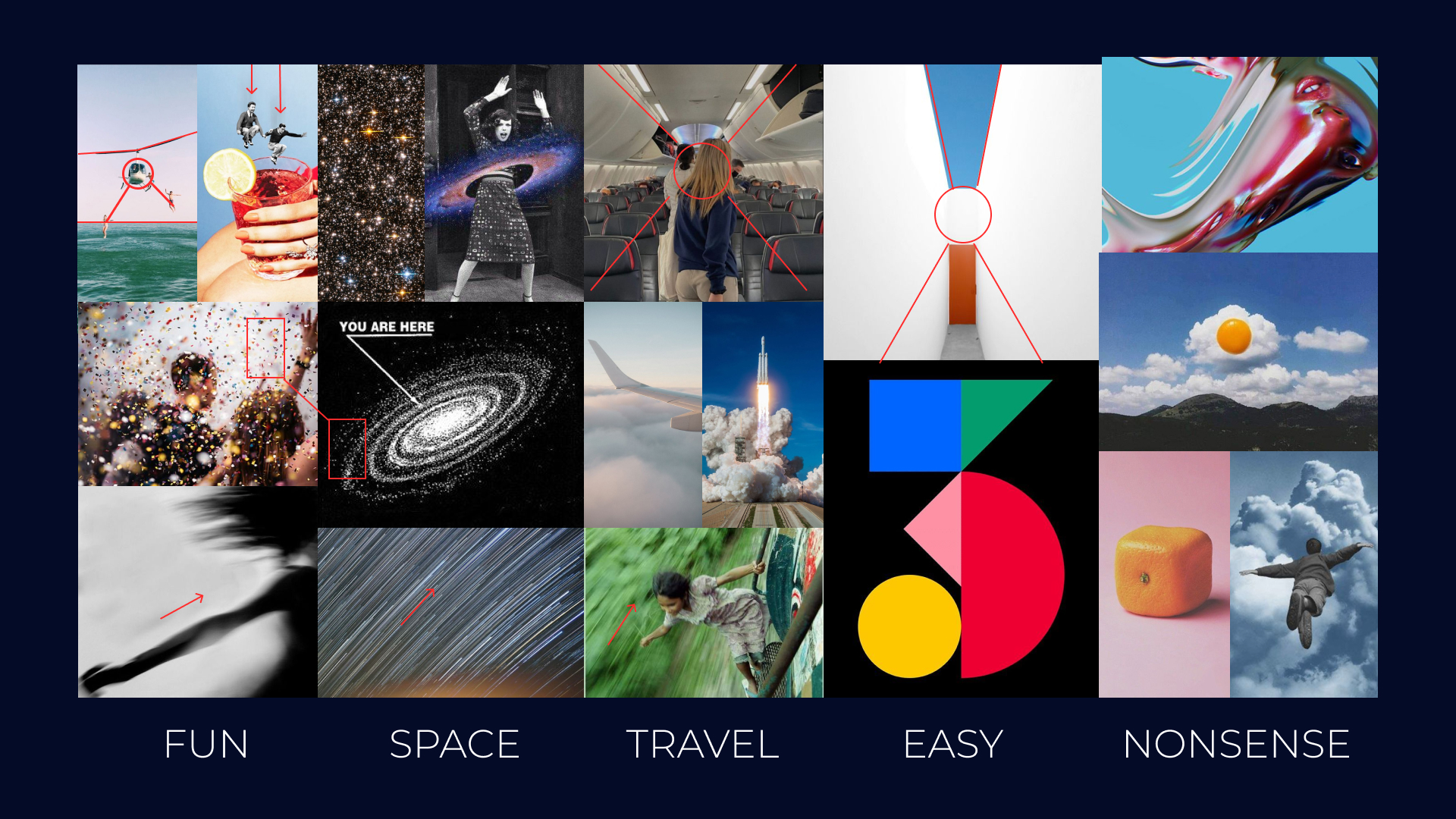 YOU ARE HERE

FUN

SPACE

TRAVEL

EASY

NONSENSE